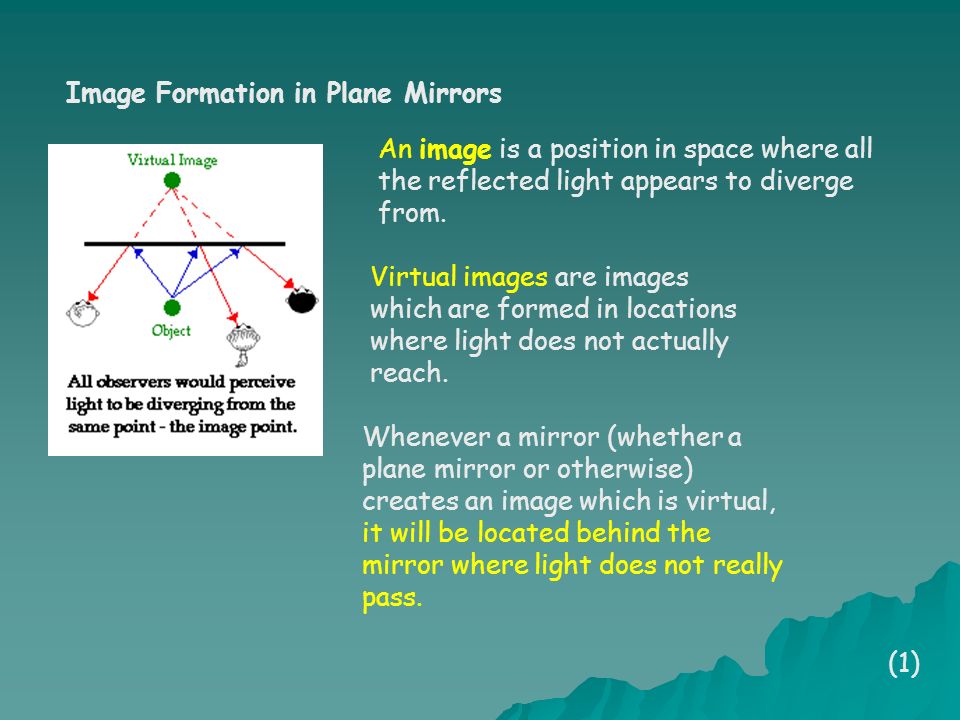 Image Formation in Plane Mirrors

Virtual Image

Object

All observers would perceive light to be diverging from the same point - the image point.

An image is a position in space where all the reflected light appears to diverge from.

Virtual images are images which are formed in locations where light does not actually reach.

Whenever a mirror (whether a plane mirror or otherwise) creates an image which is virtual, it will be located behind the mirror where light does not really pass.

(1)